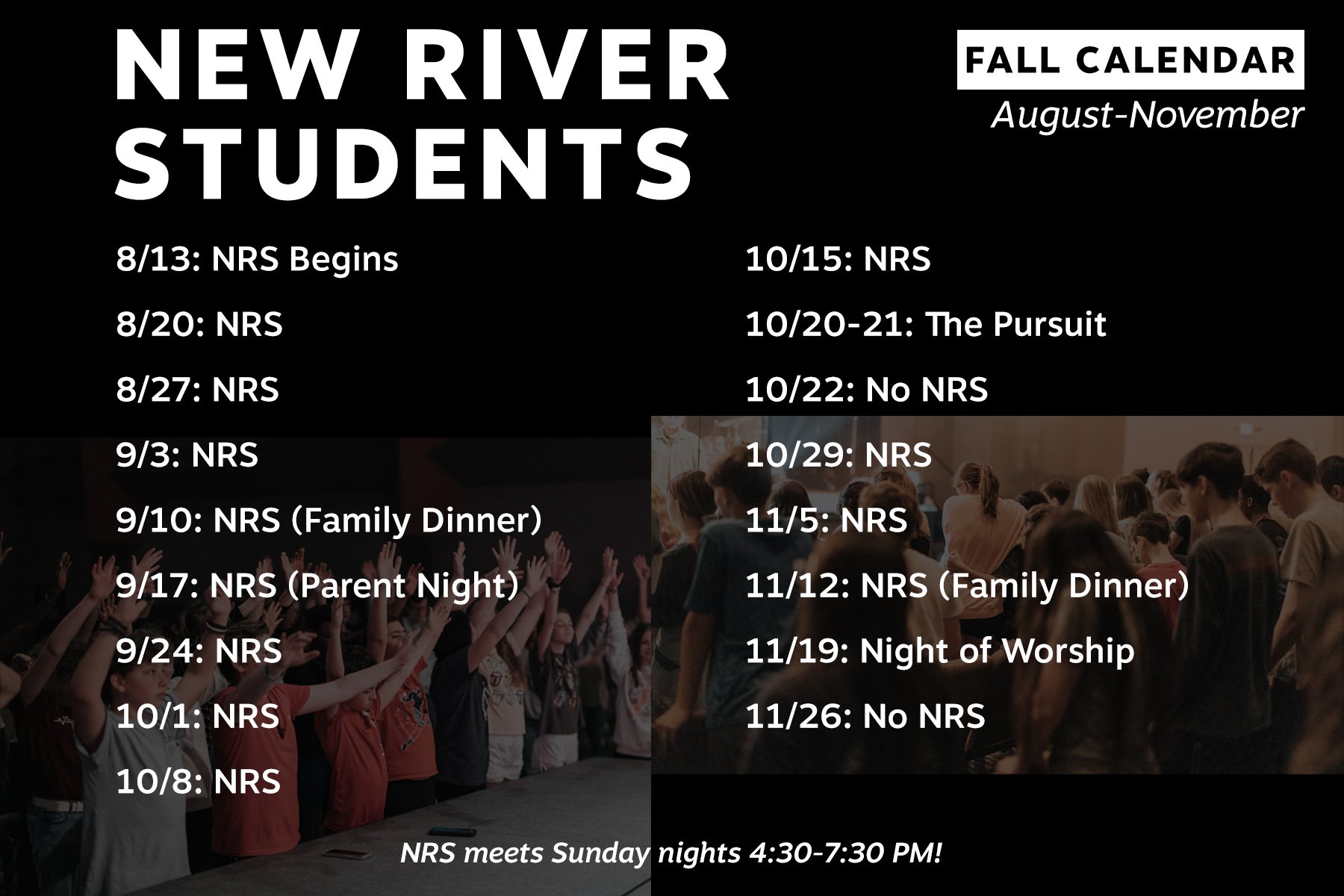 NEW RIVER STUDENTS

FALL CALENDAR
August-November

8/13: NRS Begins

8/20: NRS

8/27: NRS

9/3: NRS

9/10: NRS (Family Dinner)

9/17: NRS (Parent Night)

9/24: NRS

10/1: NRS

10/8: NRS

10/15: NRS

10/20-21: The Pursuit

10/22: No NRS

10/29: NRS

11/5: NRS

11/12: NRS (Family Dinner)

11/19: Night of Worship

11/26: No NRS

NRS meets Sunday nights 4:30-7:30 PM!